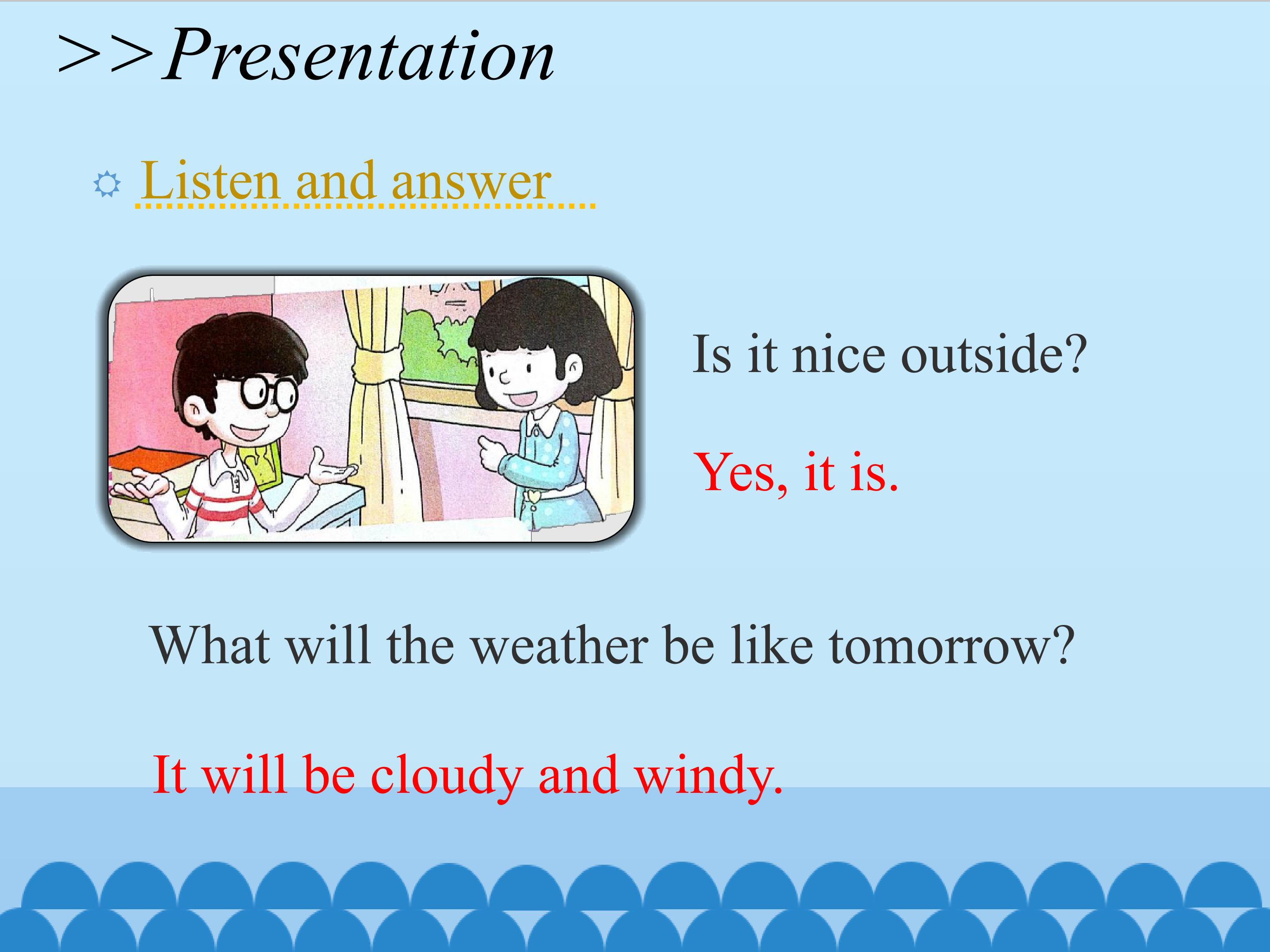 >>Presentation

Listen and answer

Is it nice outside?

Yes, it is.

What will the weather be like tomorrow?

It will be cloudy and windy.